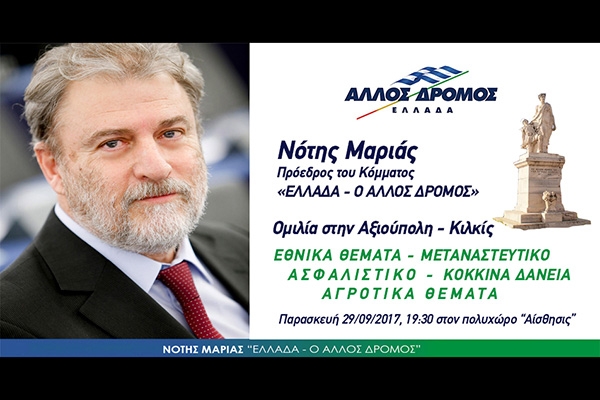 ΑΛΛΟΣ ΔΡΟΜΟΣ
ΕΛΛΑΔΑ

Νότης Μαριάς
Πρόεδρος του Κόμματος
«ΕΛΛΑΔΑ - Ο ΑΛΛΟΣ ΔΡΟΜΟΣ»

Ομιλία στην Αξιούπολη - Κιλκίς

ΕΘΝΙΚΑ ΘΕΜΑΤΑ - ΜΕΤΑΝΑΣΤΕΥΤΙΚΟ
ΑΣΦΑΛΙΣΤΙΚΟ - ΚΟΚΚΙΝΑ ΔΑΝΕΙΑ
ΑΓΡΟΤΙΚΑ ΘΕΜΑΤΑ

Παρασκευή 29/09/2017, 19:30 στον πολυχώρο "Αίσθησις"

ΝΟΤΗΣ ΜΑΡΙΑΣ "ΕΛΛΑΔΑ - Ο ΑΛΛΟΣ ΔΡΟΜΟΣ"